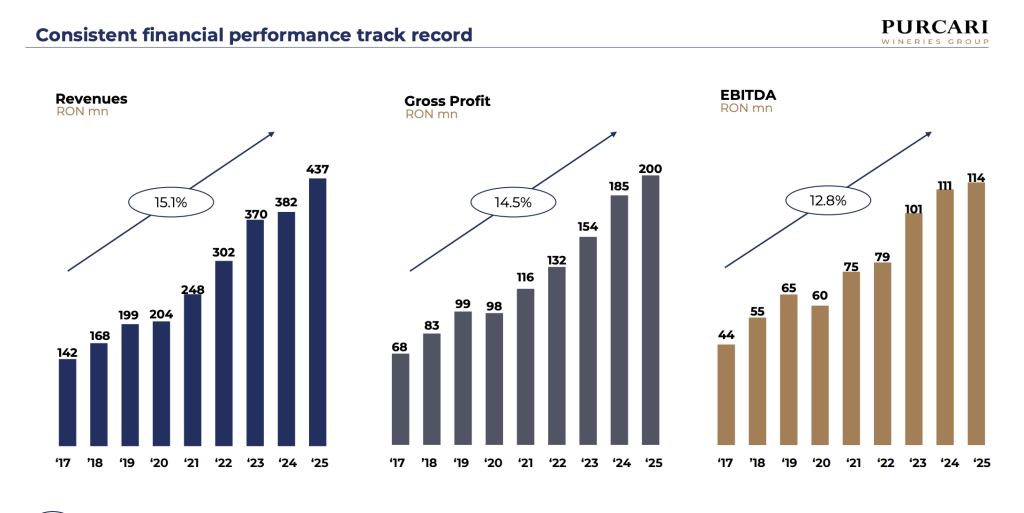 Consistent financial performance track record

PURCARI
WINERIES GROUP

Revenues
RON mn

15.1%

142 168 199 204 248 302 370 382 437

'17 '18 '19 '20 '21 '22 '23 '24 '25

Gross Profit
RON mn

14.5%

68 83 99 98 116 132 154 185 200

'17 '18 '19 '20 '21 '22 '23 '24 '25

EBITDA
RON mn

12.8%

44 55 65 60 75 79 101 111 114

'17 '18 '19 '20 '21 '22 '23 '24 '25